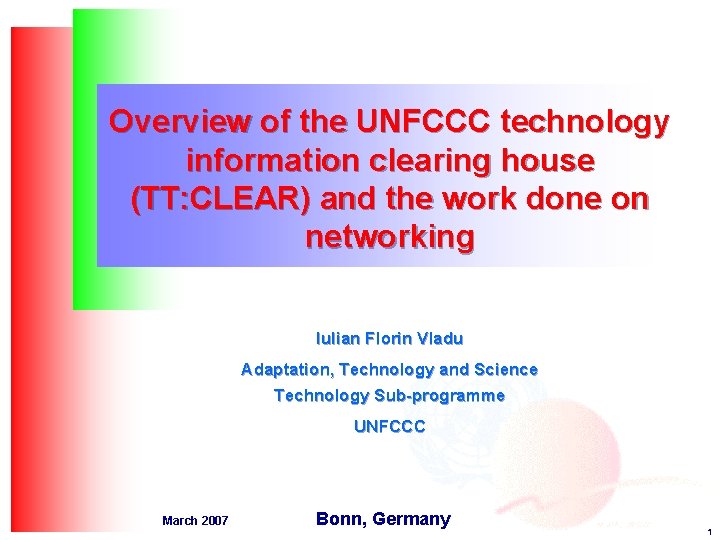 Overview of the UNFCCC technology information clearing house (TT:CLEAR) and the work done on networking

Iulian Florin Vladu

Adaptation, Technology and Science
Technology Sub-programme

UNFCCC

March 2007

Bonn, Germany

1